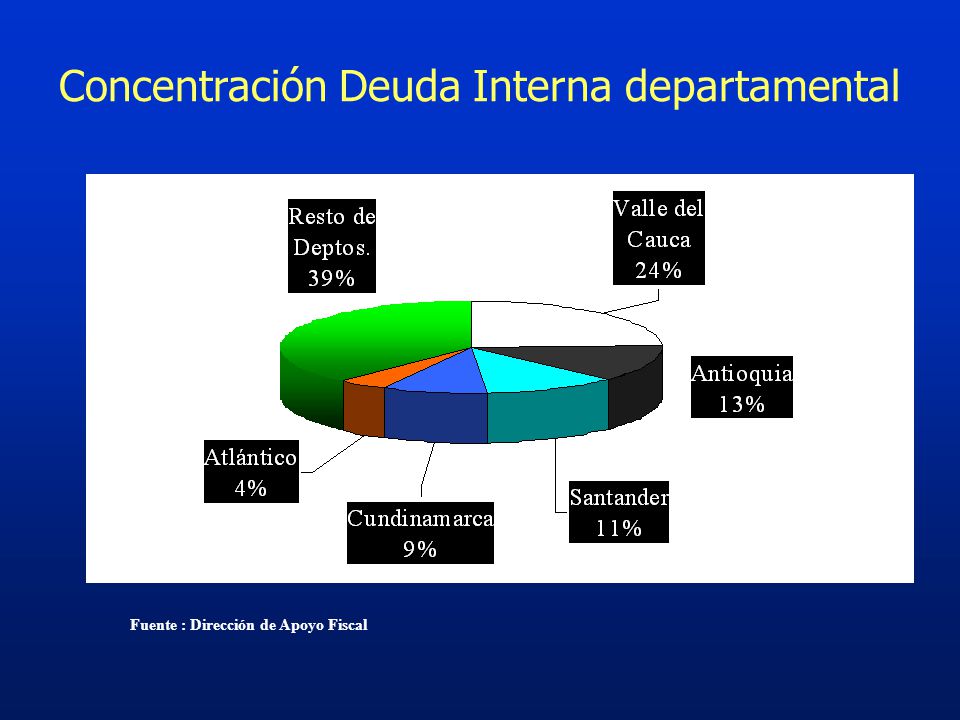 Concentración Deuda Interna departamental

Resto de Deptos. 39%

Valle del Cauca 24%

Antioquia 13%

Santander 11%

Cundinamarca 9%

Atlántico 4%

Fuente : Dirección de Apoyo Fiscal